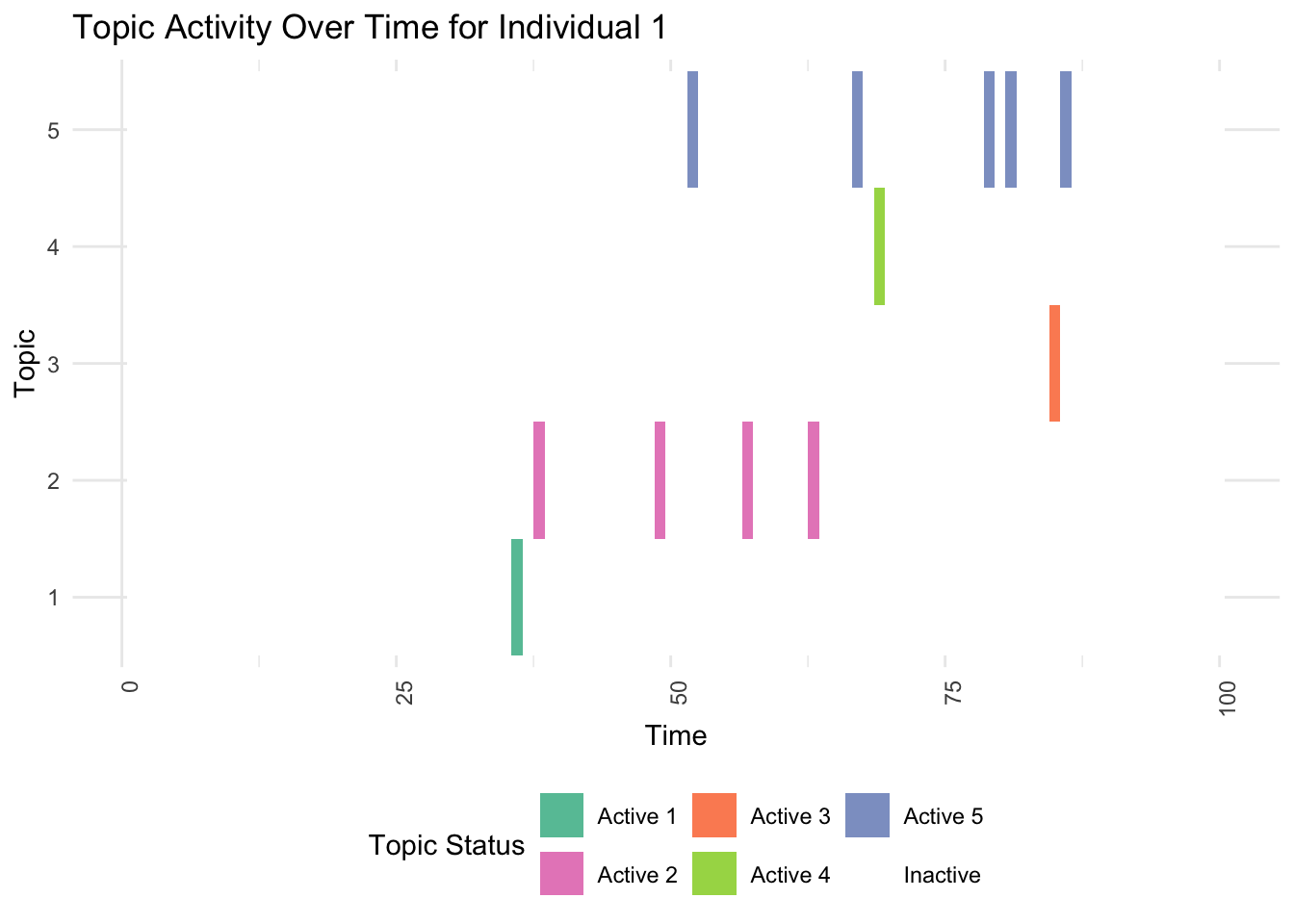 Topic Activity Over Time for Individual 1

Topic

5
4
3
2
1

0
25
50
75
100

Time

Topic Status
Active 1
Active 2
Active 3
Active 4
Active 5
Inactive